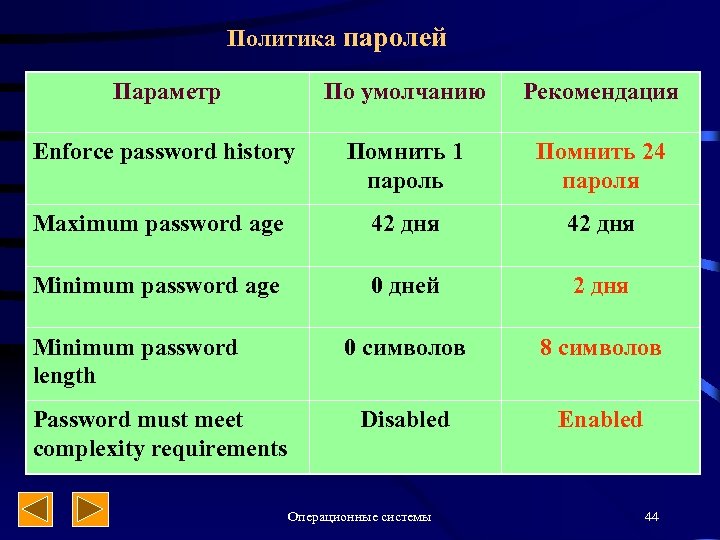 Политика паролей

| Параметр | По умолчанию | Рекомендация |
|---|---|---|
| Enforce password history | Помнить 1 пароль | Помнить 24 пароля |
| Maximum password age | 42 дня | 42 дня |
| Minimum password age | 0 дней | 2 дня |
| Minimum password length | 0 символов | 8 символов |
| Password must meet complexity requirements | Disabled | Enabled |

Операционные системы

44